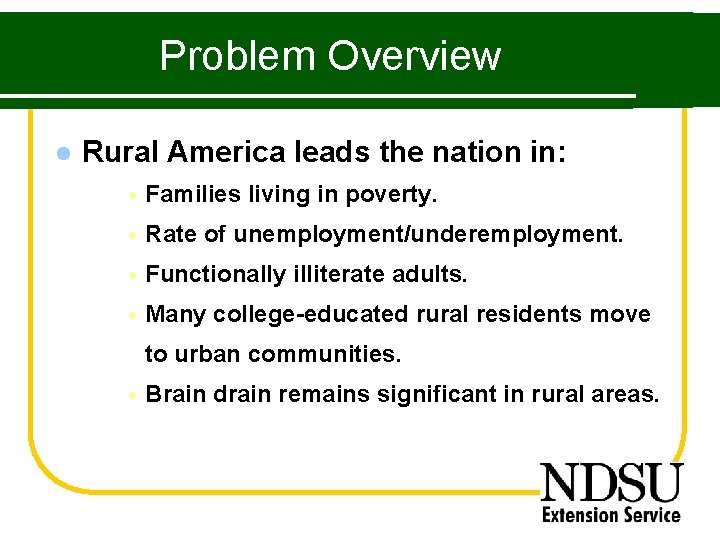 Problem Overview

- Rural America leads the nation in:
  - Families living in poverty.
  - Rate of unemployment/underemployment.
  - Functionally illiterate adults.
  - Many college-educated rural residents move to urban communities.
  - Brain drain remains significant in rural areas.

NDSU
Extension Service